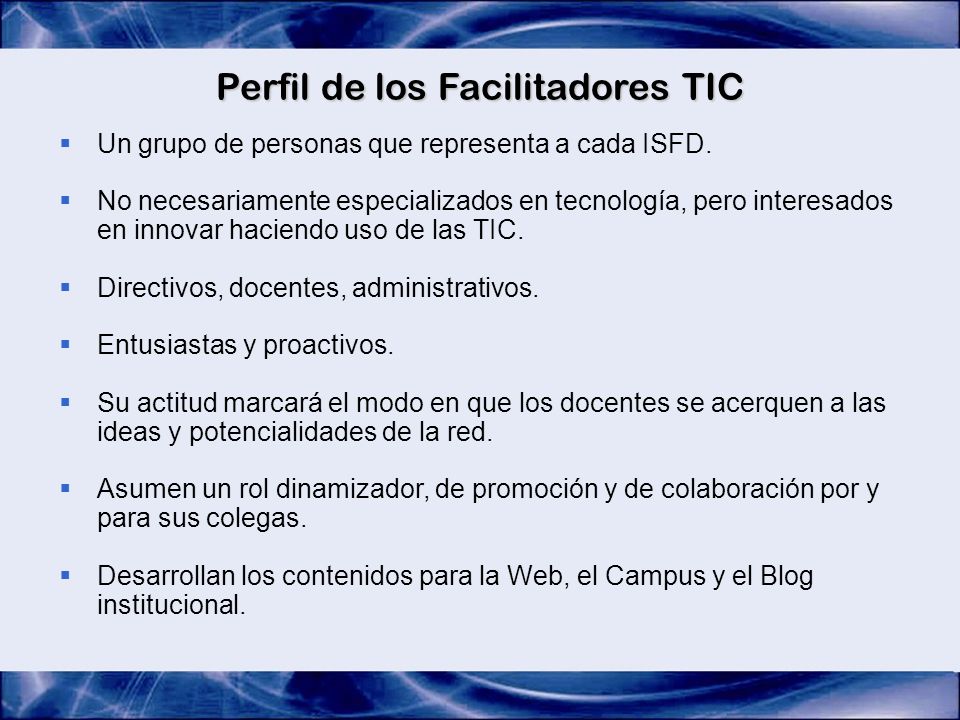 Perfil de los Facilitadores TIC

▪ Un grupo de personas que representa a cada ISFD.

▪ No necesariamente especializados en tecnología, pero interesados en innovar haciendo uso de las TIC.

▪ Directivos, docentes, administrativos.

▪ Entusiastas y proactivos.

▪ Su actitud marcará el modo en que los docentes se acerquen a las ideas y potencialidades de la red.

▪ Asumen un rol dinamizador, de promoción y de colaboración por y para sus colegas.

▪ Desarrollan los contenidos para la Web, el Campus y el Blog institucional.